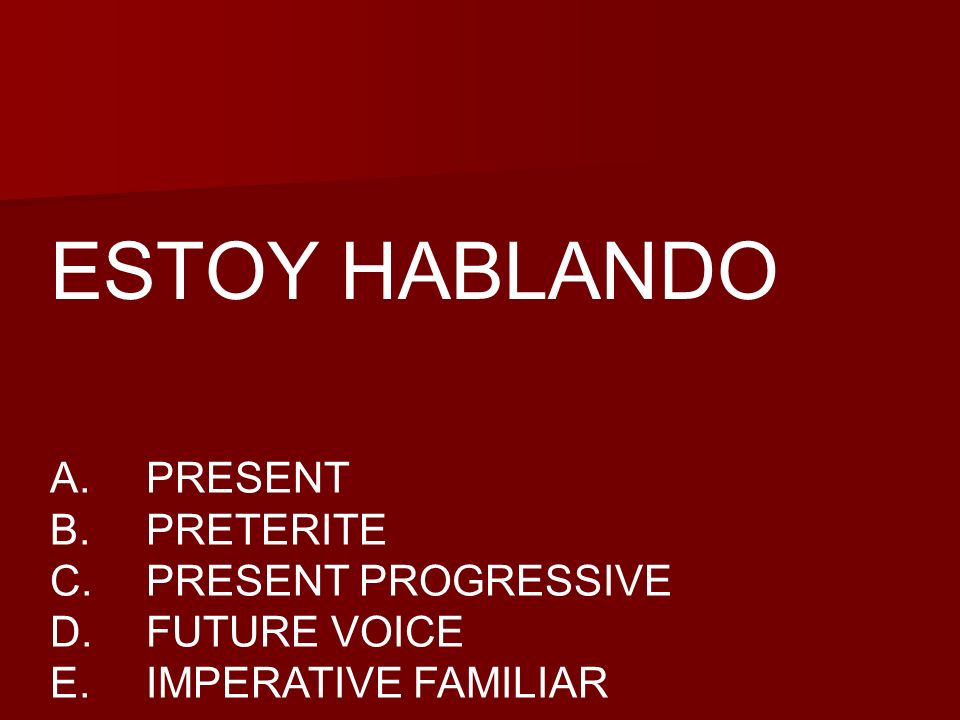 ESTOY HABLANDO

A. PRESENT
B. PRETERITE
C. PRESENT PROGRESSIVE
D. FUTURE VOICE
E. IMPERATIVE FAMILIAR